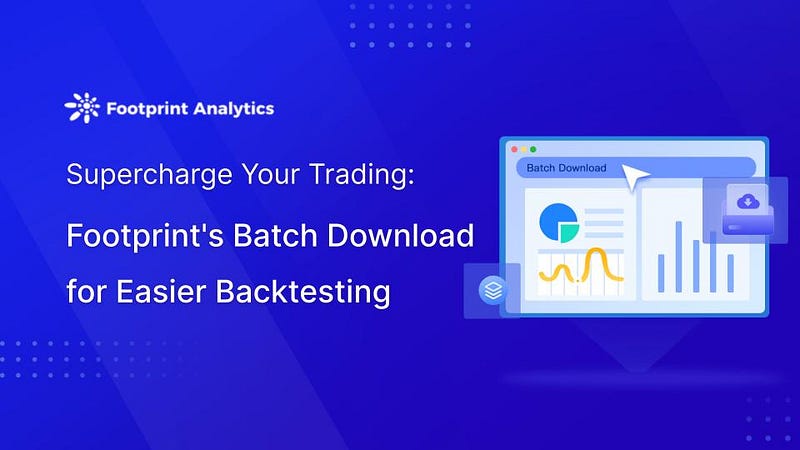 Footprint Analytics

Supercharge Your Trading:

Footprint's Batch Download for Easier Backtesting

Batch Download